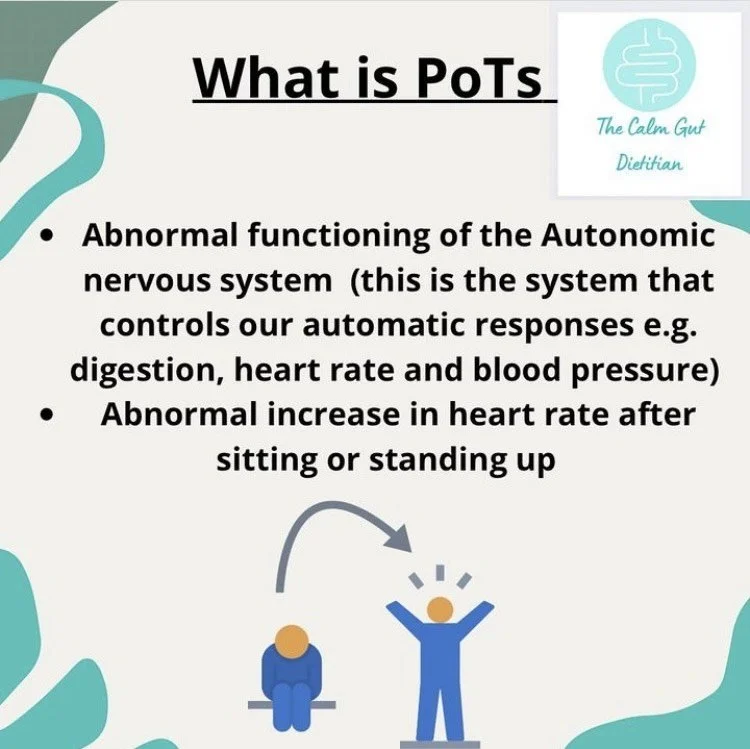 What is PoTs

The Calm Gut Dietitian

• Abnormal functioning of the Autonomic nervous system (this is the system that controls our automatic responses e.g. digestion, heart rate and blood pressure)
• Abnormal increase in heart rate after sitting or standing up